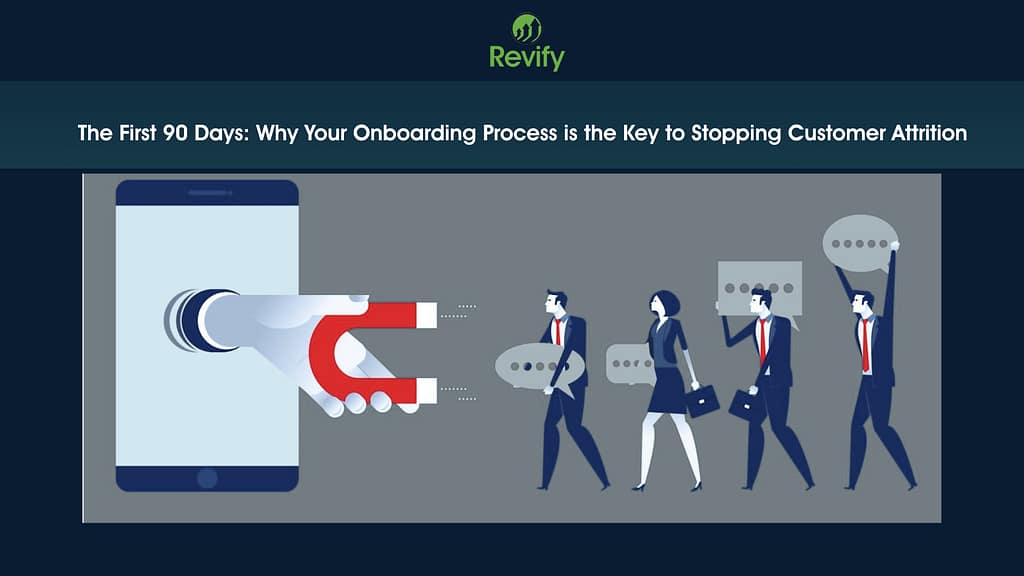 Revify

The First 90 Days: Why Your Onboarding Process is the Key to Stopping Customer Attrition